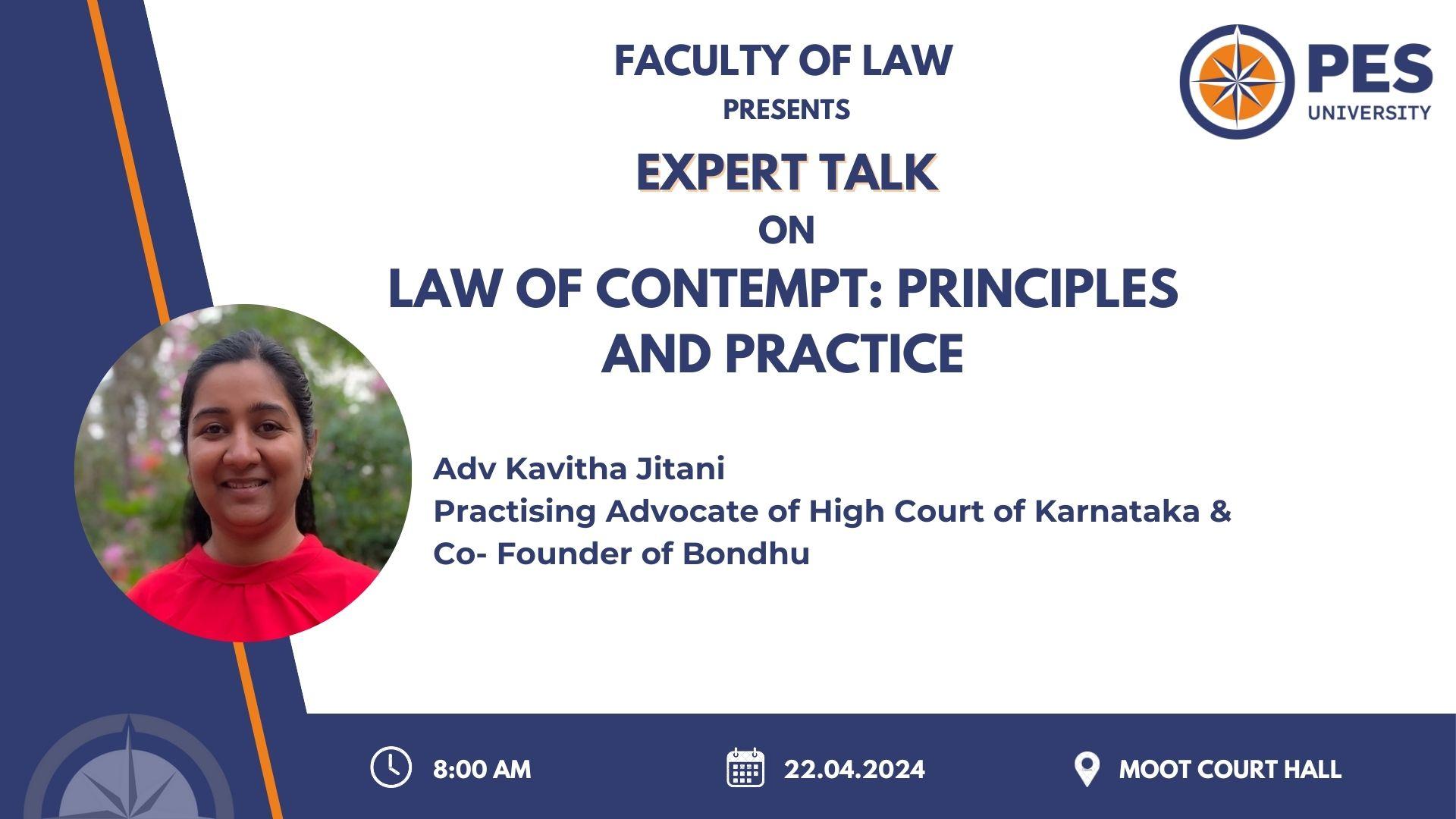 FACULTY OF LAW
PRESENTS

PES
UNIVERSITY

EXPERT TALK
ON
LAW OF CONTEMPT: PRINCIPLES AND PRACTICE

Adv Kavitha Jitani
Practising Advocate of High Court of Karnataka & Co- Founder of Bondhu

8:00 AM
22.04.2024
MOOT COURT HALL